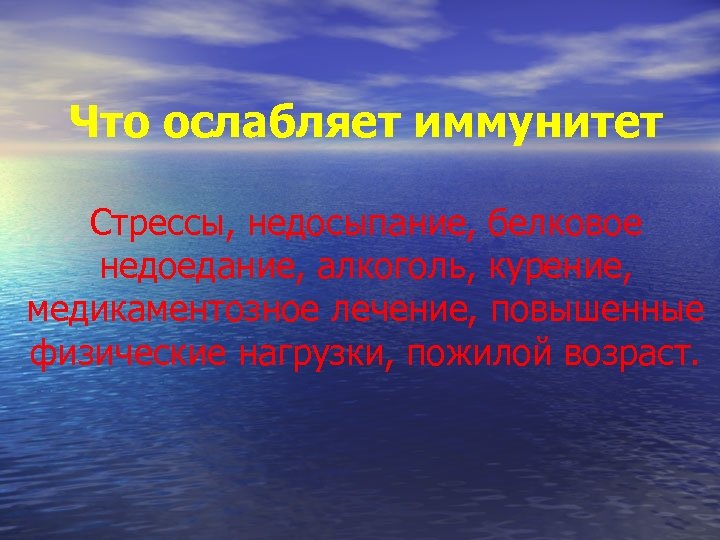 Что ослабляет иммунитет

Стрессы, недосыпание, белковое недоедание, алкоголь, курение, медикаментозное лечение, повышенные физические нагрузки, пожилой возраст.